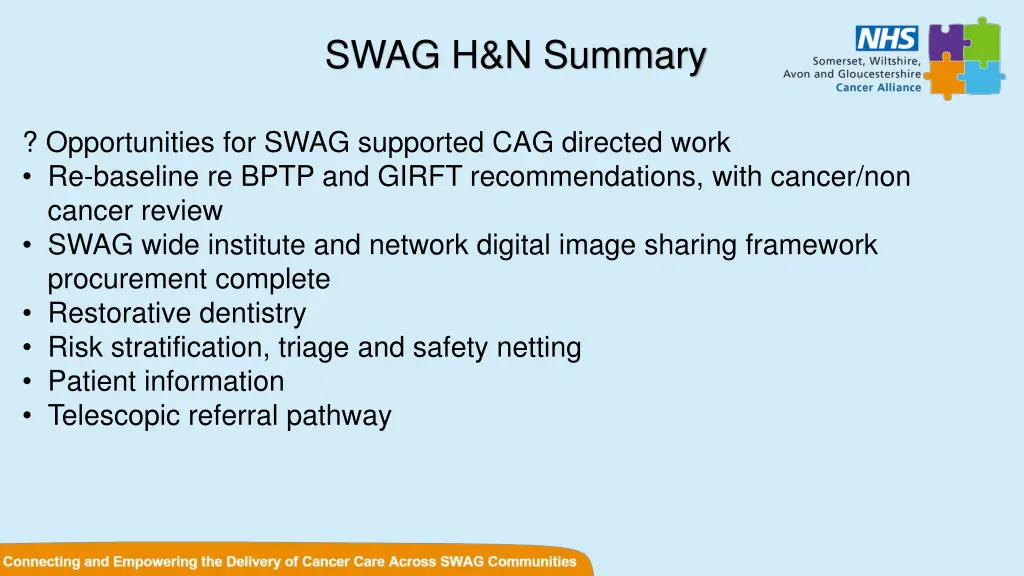 SWAG H&N Summary

NHS
Somerset, Wiltshire, Avon and Gloucestershire
Cancer Alliance

? Opportunities for SWAG supported CAG directed work
• Re-baseline re BPTP and GIRFT recommendations, with cancer/non cancer review
• SWAG wide institute and network digital image sharing framework procurement complete
• Restorative dentistry
• Risk stratification, triage and safety netting
• Patient information
• Telescopic referral pathway

Connecting and Empowering the Delivery of Cancer Care Across SWAG Communities